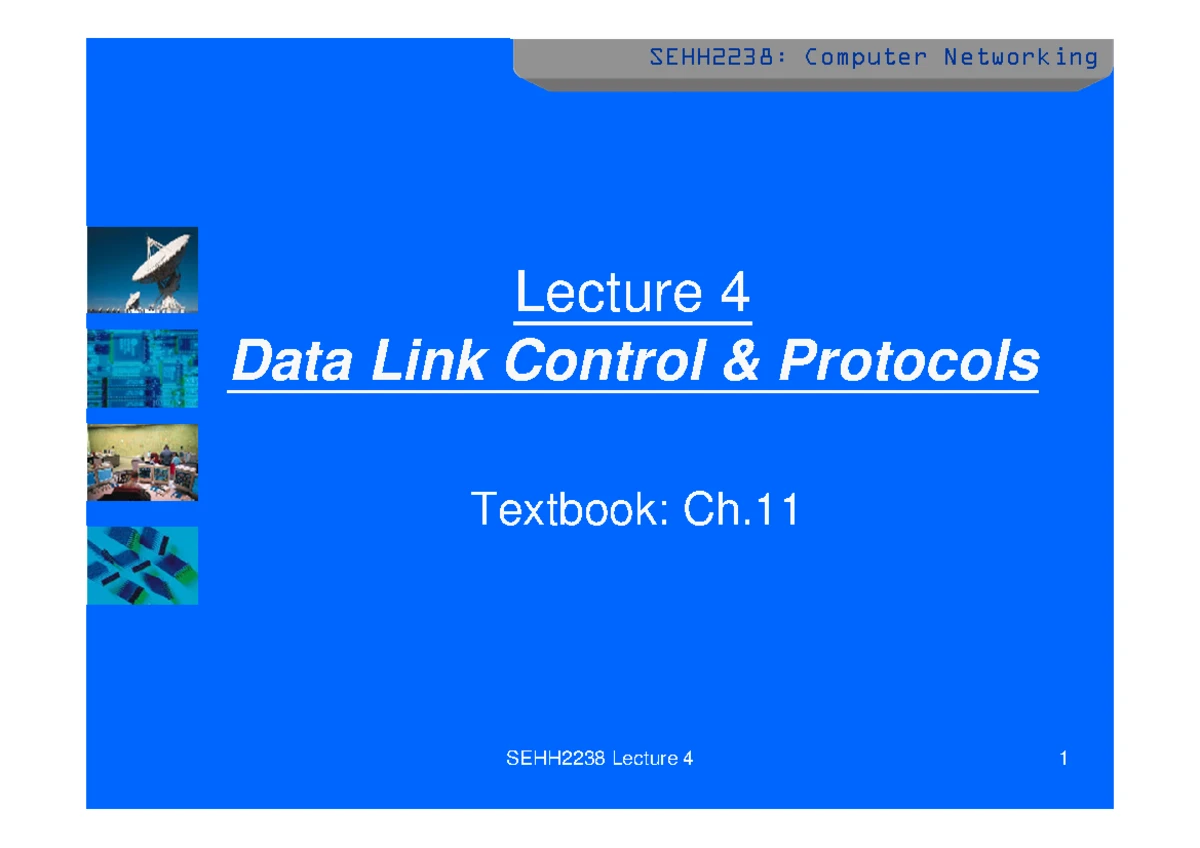 SEHH2238: Computer Networking

Lecture 4
Data Link Control & Protocols

Textbook: Ch.11

SEHH2238 Lecture 4

1